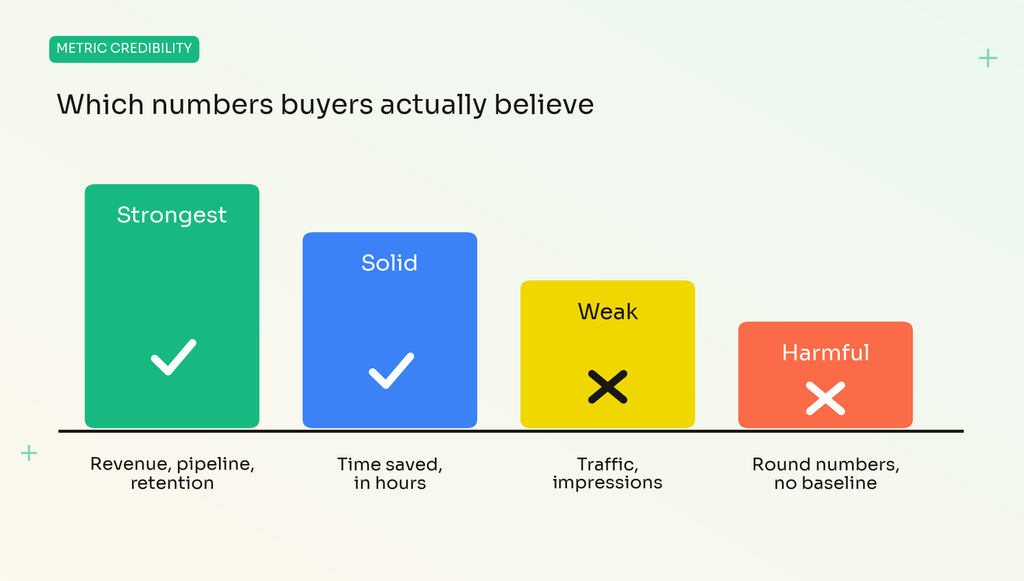 METRIC CREDIBILITY

Which numbers buyers actually believe

Strongest

Solid

Weak

Harmful

Revenue, pipeline, retention

Time saved, in hours

Traffic, impressions

Round numbers, no baseline